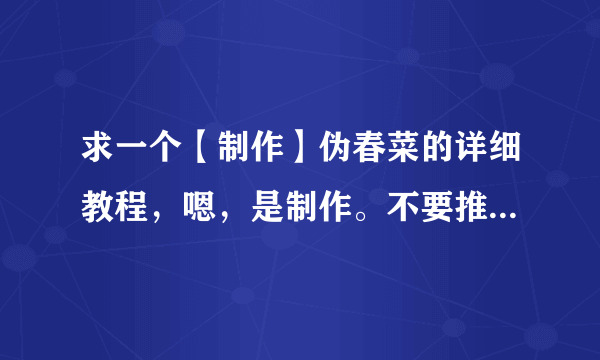 求一个【制作】伪春菜的详细教程，嗯，是制作。不要推...